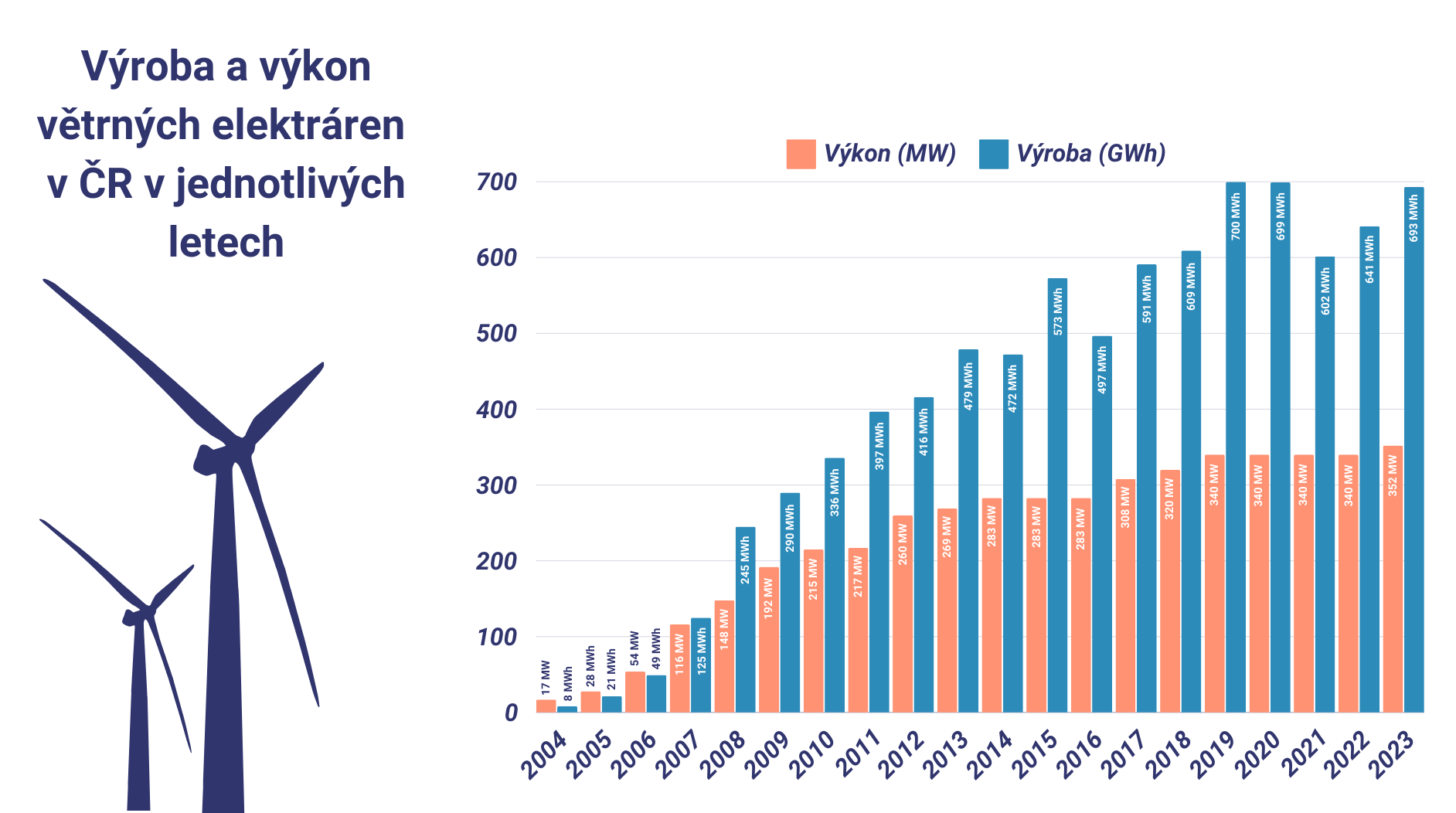 Výroba a výkon větrných elektráren v ČR v jednotlivých letech

Výkon (MW) Výroba (GWh)

700
600
500
400
300
200
100
0

17 MW
8 MWh
28 MWh
21 MWh
54 MW
49 MWh
116 MW
125 MWh
148 MW
245 MWh
192 MW
290 MWh
215 MW
336 MWh
217 MW
397 MWh
260 MW
416 MWh
269 MW
479 MWh
283 MW
472 MWh
283 MW
573 MWh
283 MW
497 MWh
308 MW
591 MWh
320 MW
609 MWh
340 MW
700 MWh
340 MW
699 MWh
340 MW
602 MWh
340 MW
641 MWh
352 MW
693 MWh

2004 2005 2006 2007 2008 2009 2010 2011 2012 2013 2014 2015 2016 2017 2018 2019 2020 2021 2022 2023